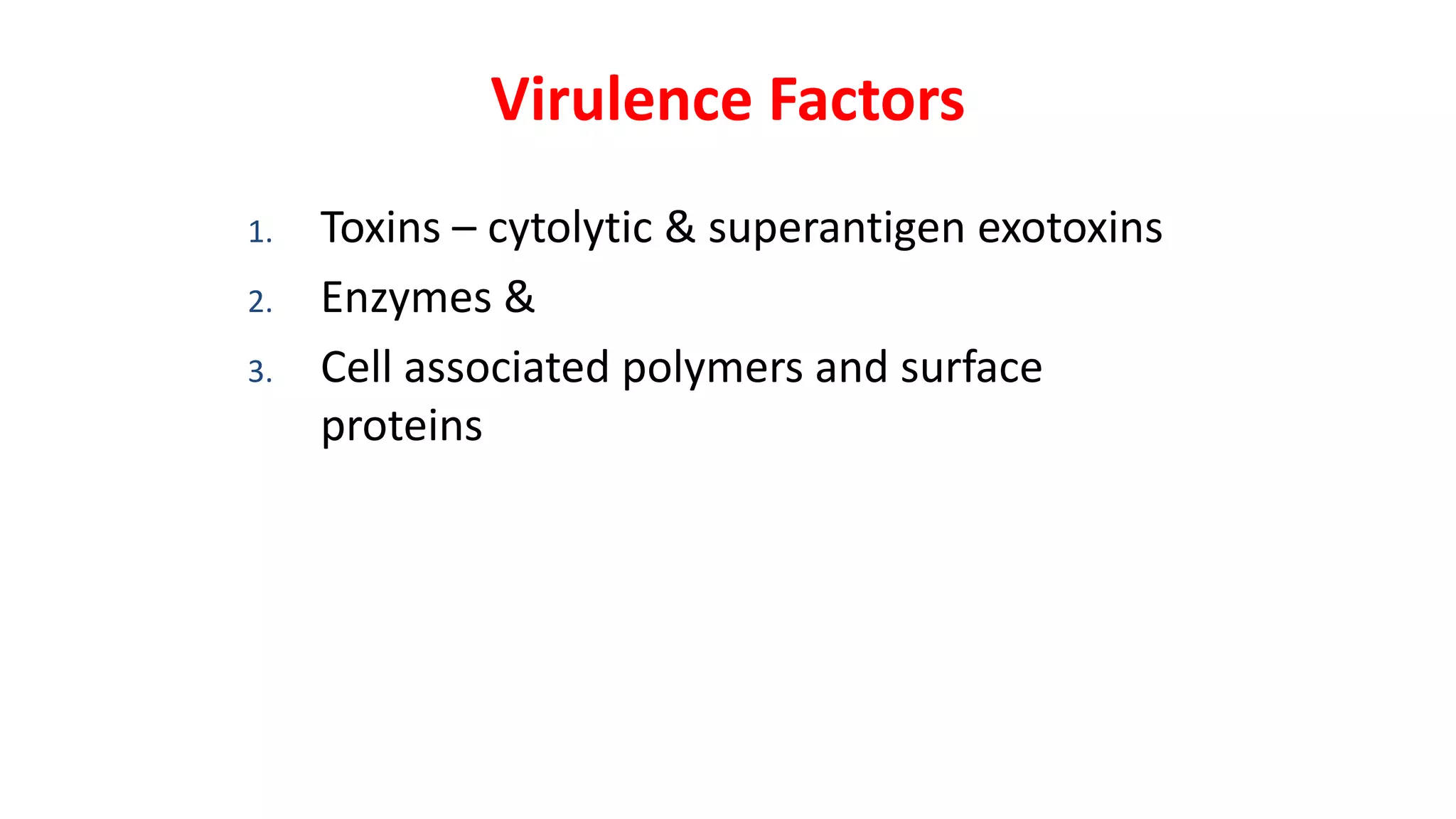 Virulence Factors

1. Toxins – cytolytic & superantigen exotoxins
2. Enzymes &
3. Cell associated polymers and surface proteins